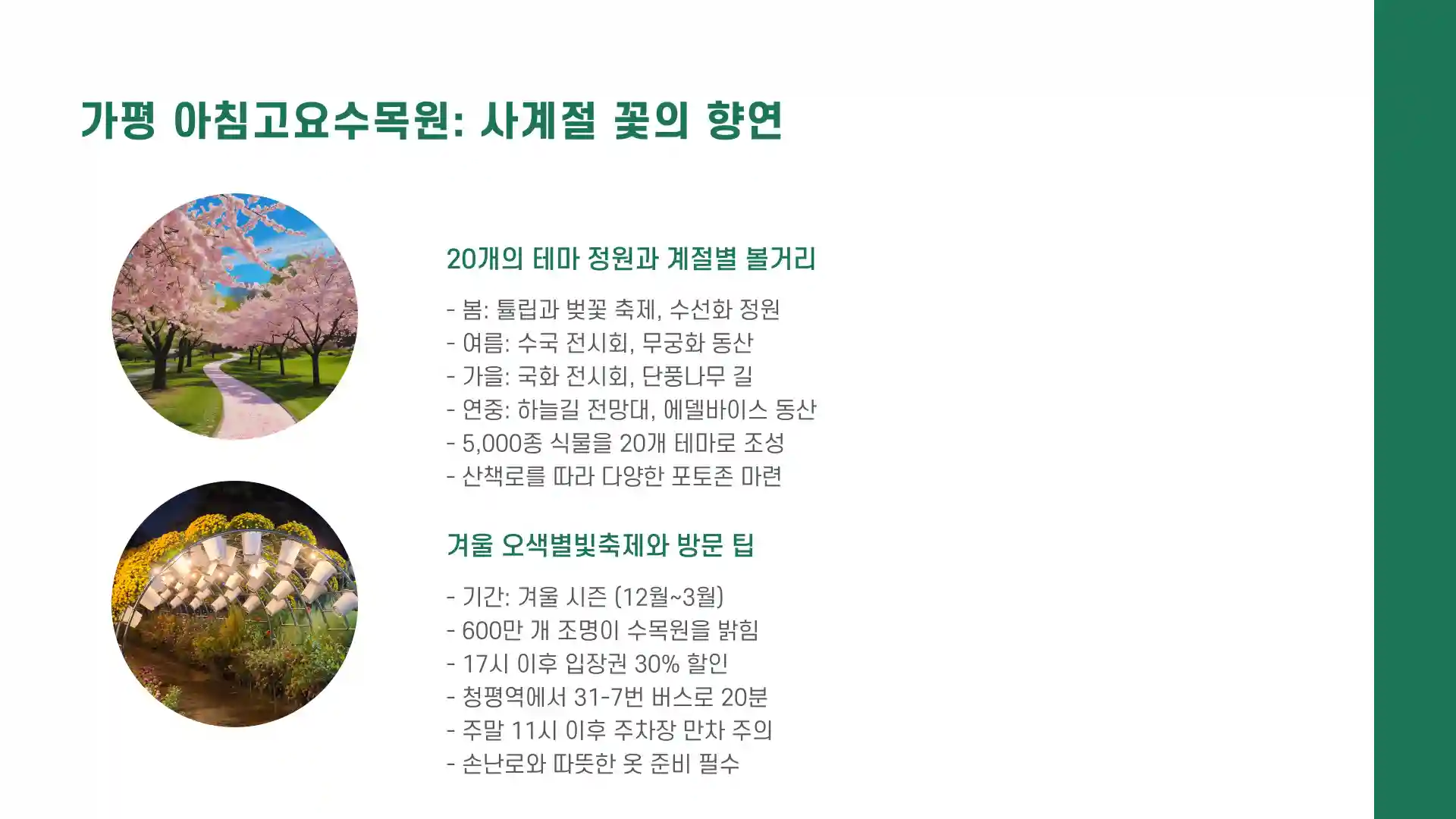 가평 아침고요수목원: 사계절 꽃의 향연

20개의 테마 정원과 계절별 볼거리

- 봄: 튤립과 벚꽃 축제, 수선화 정원
- 여름: 수국 전시회, 무궁화 동산
- 가을: 국화 전시회, 단풍나무 길
- 연중: 하늘길 전망대, 에델바이스 동산
- 5,000종 식물을 20개 테마로 조성
- 산책로를 따라 다양한 포토존 마련

겨울 오색별빛축제와 방문 팁

- 기간: 겨울 시즌 (12월~3월)
- 600만 개 조명이 수목원을 밝힘
- 17시 이후 입장권 30% 할인
- 청평역에서 31-7번 버스로 20분
- 주말 11시 이후 주차장 만차 주의
- 손난로와 따뜻한 옷 준비 필수